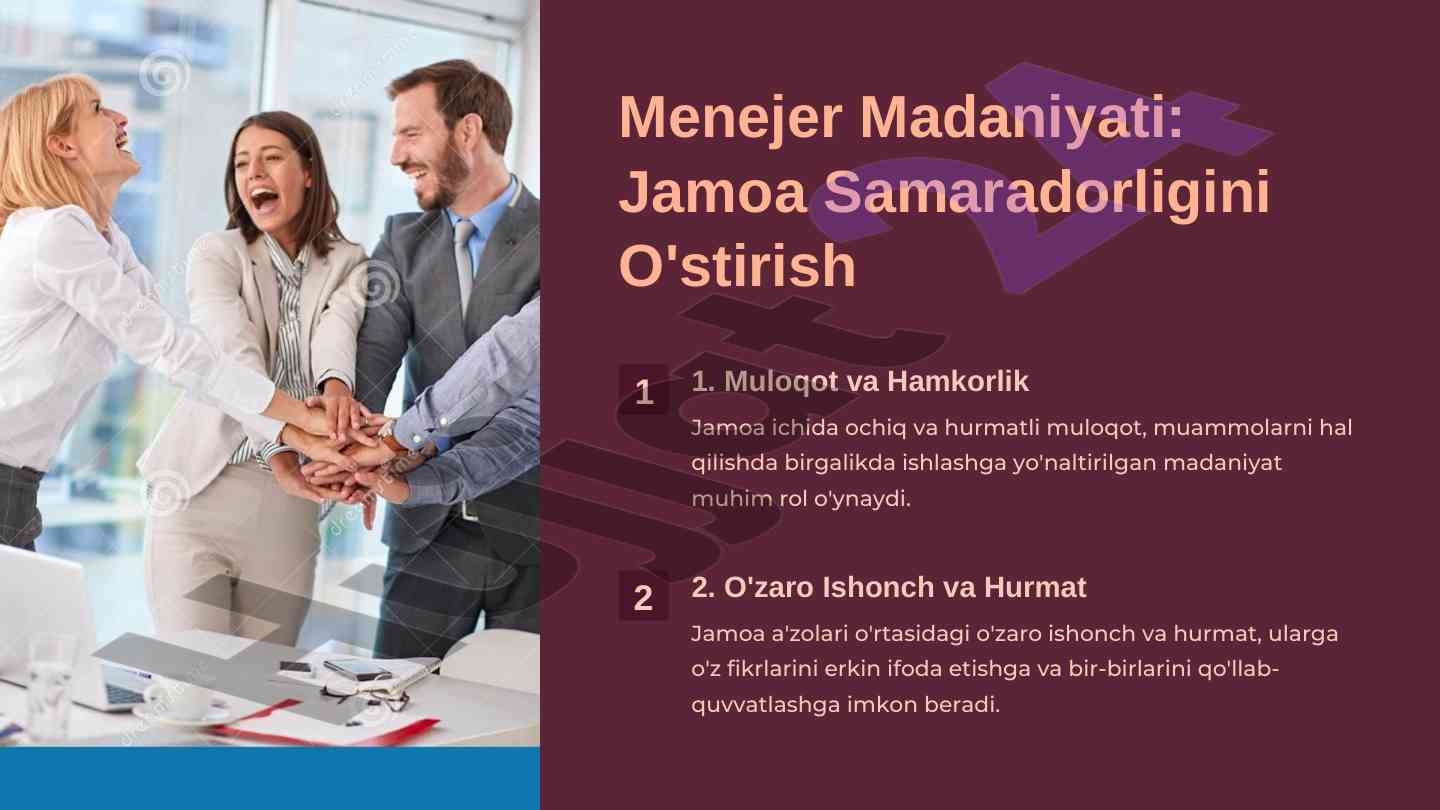 Menejer Madaniyati: Jamoa Samaradorligini O'stirish

1

1. Muloqot va Hamkorlik

Jamoa ichida ochiq va hurmatli muloqot, muammolarni hal qilishda birgalikda ishlashga yo'naltirilgan madaniyat muhim rol o'ynaydi.

2

2. O'zaro Ishonch va Hurmat

Jamoa a'zolari o'rtasidagi o'zaro ishonch va hurmat, ularga o'z fikrlarini erkin ifoda etishga va bir-birlarini qo'llab-quvvatlashga imkon beradi.